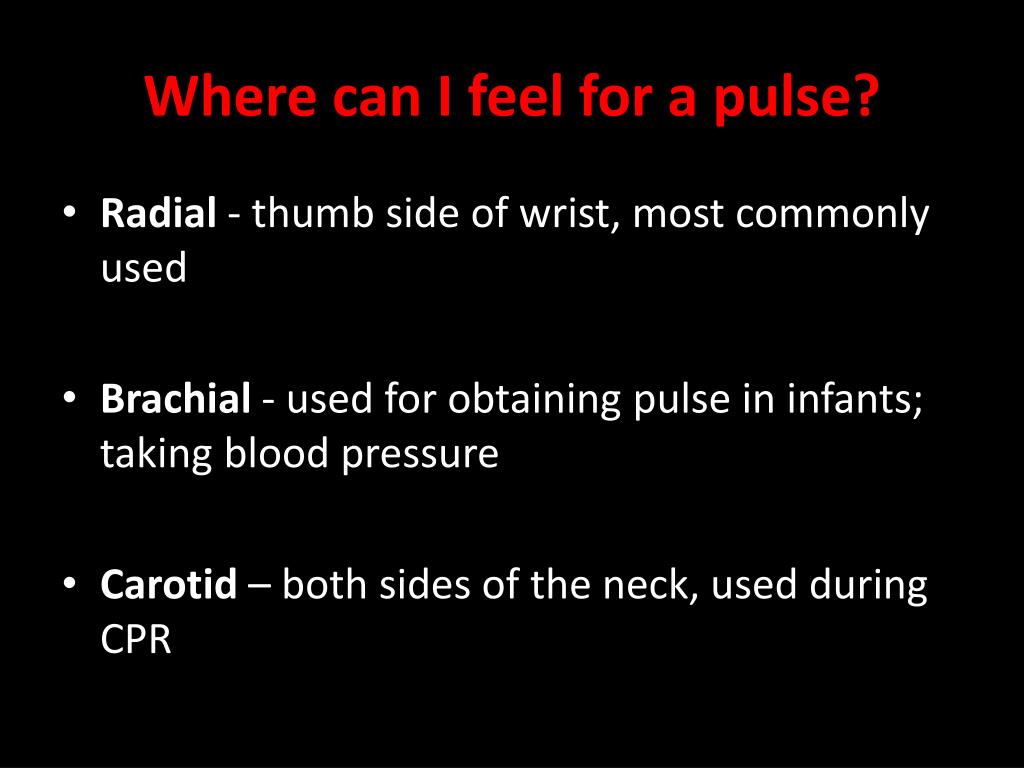 Where can I feel for a pulse?

• Radial - thumb side of wrist, most commonly used

• Brachial - used for obtaining pulse in infants; taking blood pressure

• Carotid – both sides of the neck, used during CPR